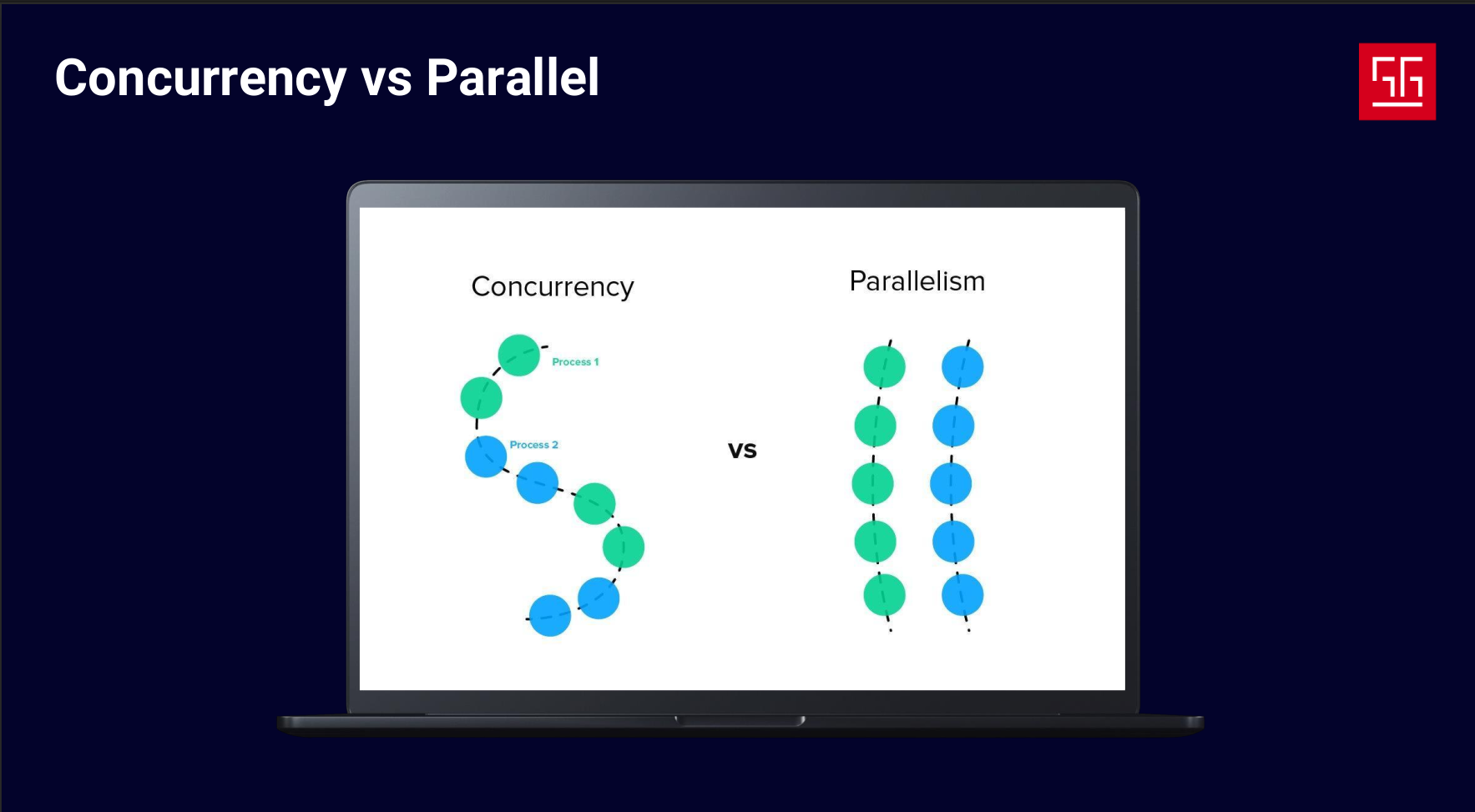 Concurrency vs Parallel

Concurrency

Process 1

Process 2

vs

Parallelism